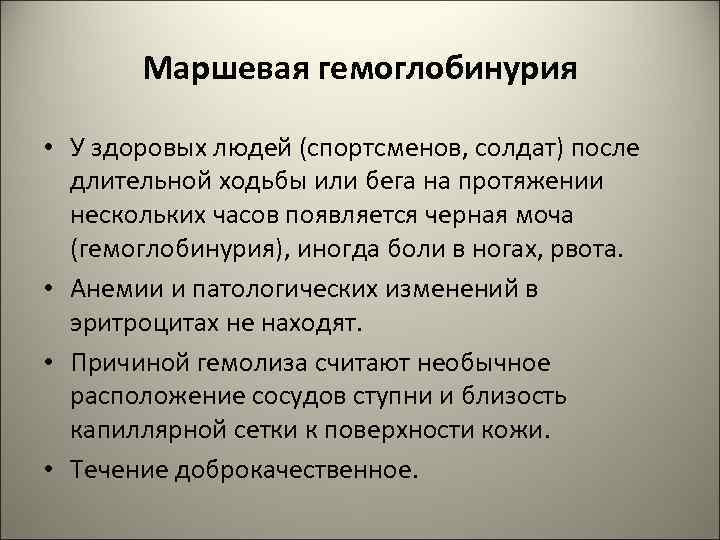 Маршевая гемоглобинурия

• У здоровых людей (спортсменов, солдат) после длительной ходьбы или бега на протяжении нескольких часов появляется черная моча (гемоглобинурия), иногда боли в ногах, рвота.
• Анемии и патологических изменений в эритроцитах не находят.
• Причиной гемолиза считают необычное расположение сосудов ступни и близость капиллярной сетки к поверхности кожи.
• Течение доброкачественное.